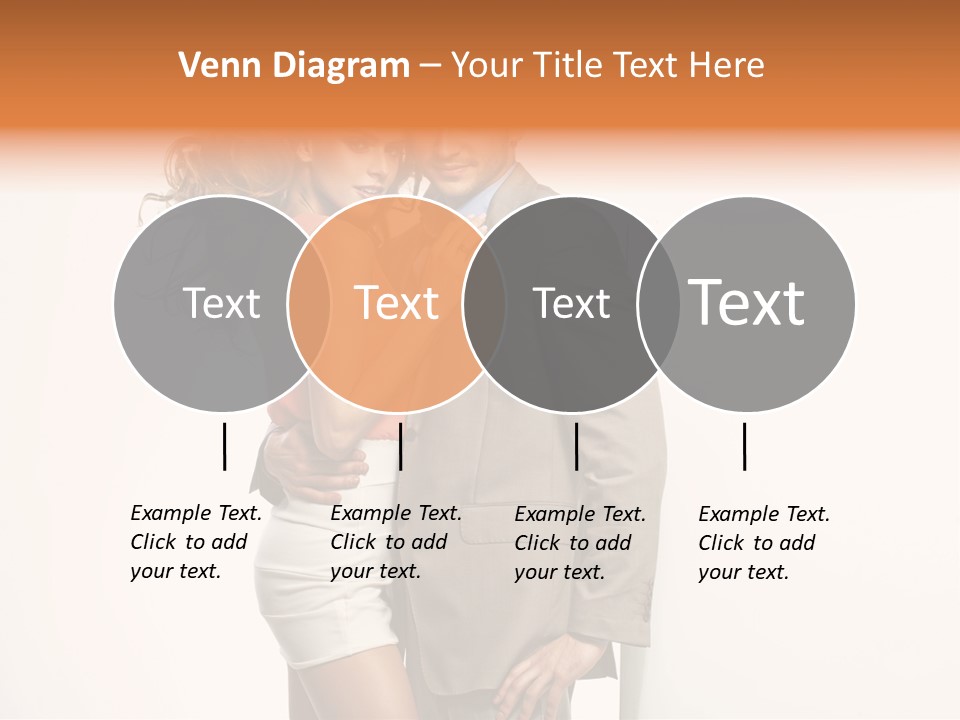 Venn Diagram – Your Title Text Here

Text

Text

Text

Text

Example Text. Click to add your text.

Example Text. Click to add your text.

Example Text. Click to add your text.

Example Text. Click to add your text.